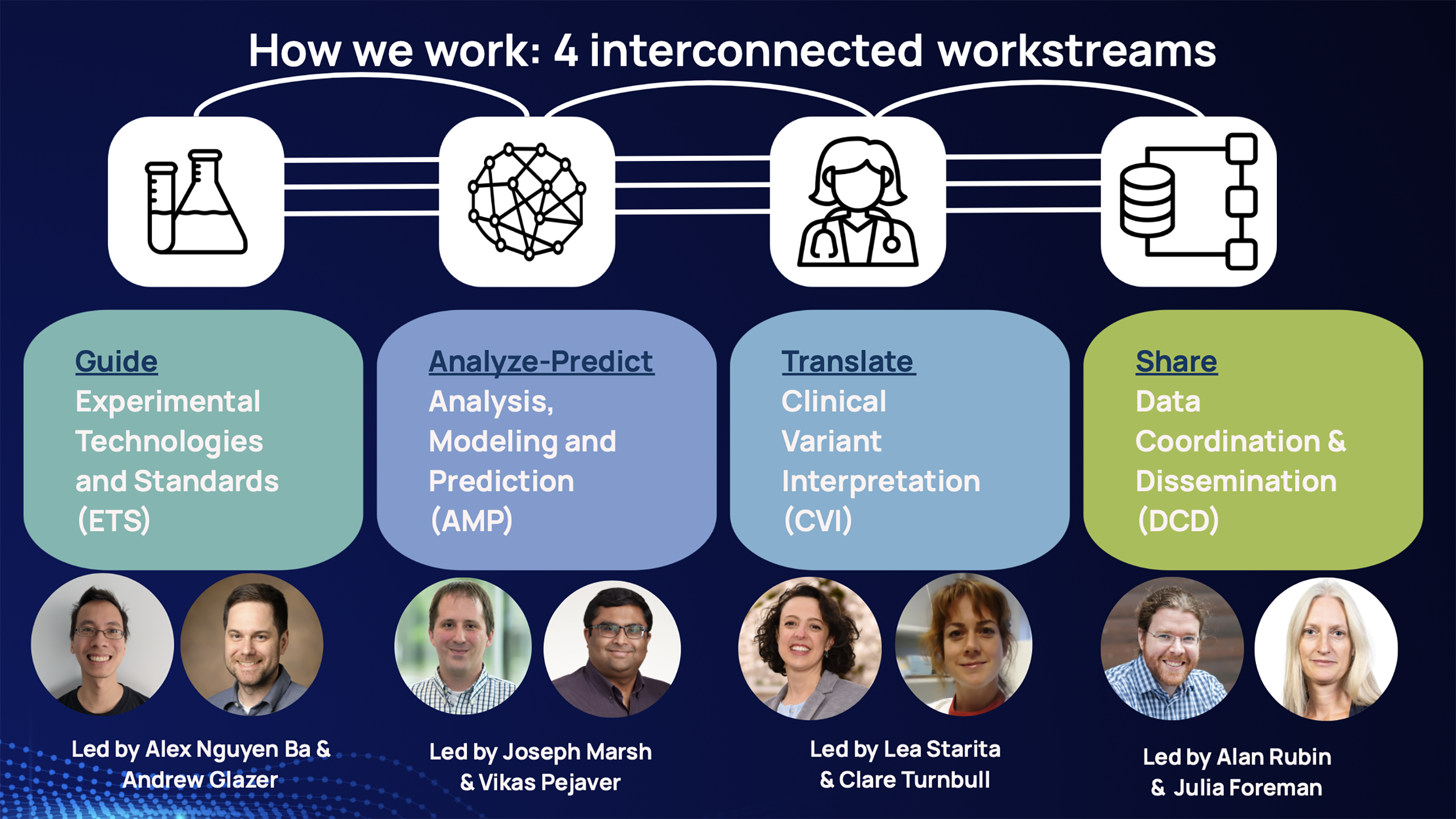 How we work: 4 interconnected workstreams

Guide
Experimental Technologies and Standards (ETS)

Analyze-Predict
Analysis, Modeling and Prediction (AMP)

Translate
Clinical Variant Interpretation (CVI)

Share
Data Coordination & Dissemination (DCD)

Led by Alex Nguyen Ba & Andrew Glazer

Led by Joseph Marsh & Vikas Pejaver

Led by Lea Starita & Clare Turnbull

Led by Alan Rubin & Julia Foreman